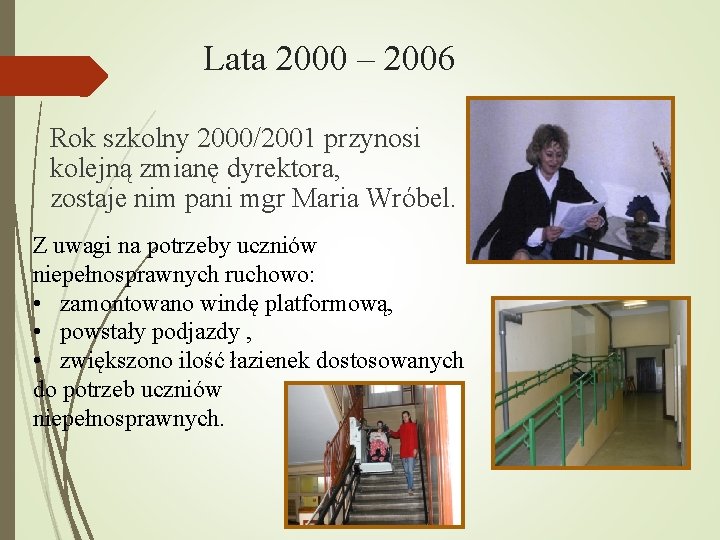 Lata 2000 – 2006

Rok szkolny 2000/2001 przynosi kolejną zmianę dyrektora, zostaje nim pani mgr Maria Wróbel.

Z uwagi na potrzeby uczniów niepełnosprawnych ruchowo:
• zamontowano windę platformową,
• powstały podjazdy ,
• zwiększono ilość łazienek dostosowanych do potrzeb uczniów niepełnosprawnych.